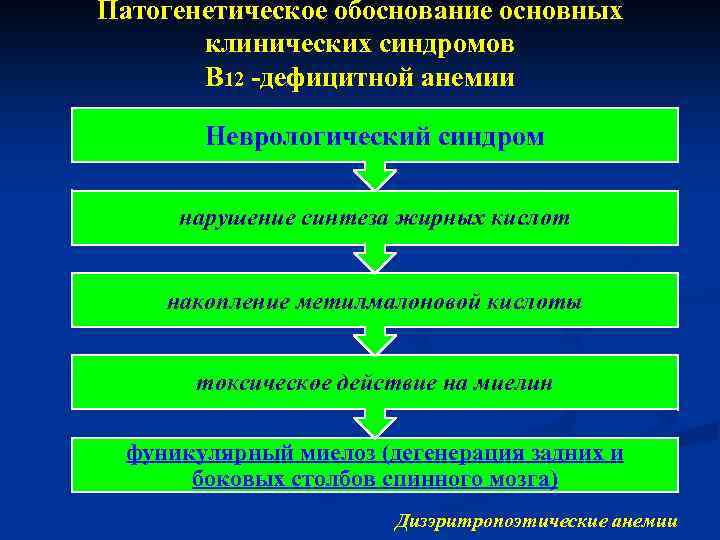 Патогенетическое обоснование основных клинических синдромов В12 -дефицитной анемии

Неврологический синдром

нарушение синтеза жирных кислот

накопление метилмалоновой кислоты

токсическое действие на миелин

фуникулярный миелоз (дегенерация задних и боковых столбов спинного мозга)

Дизэритропоэтические анемии